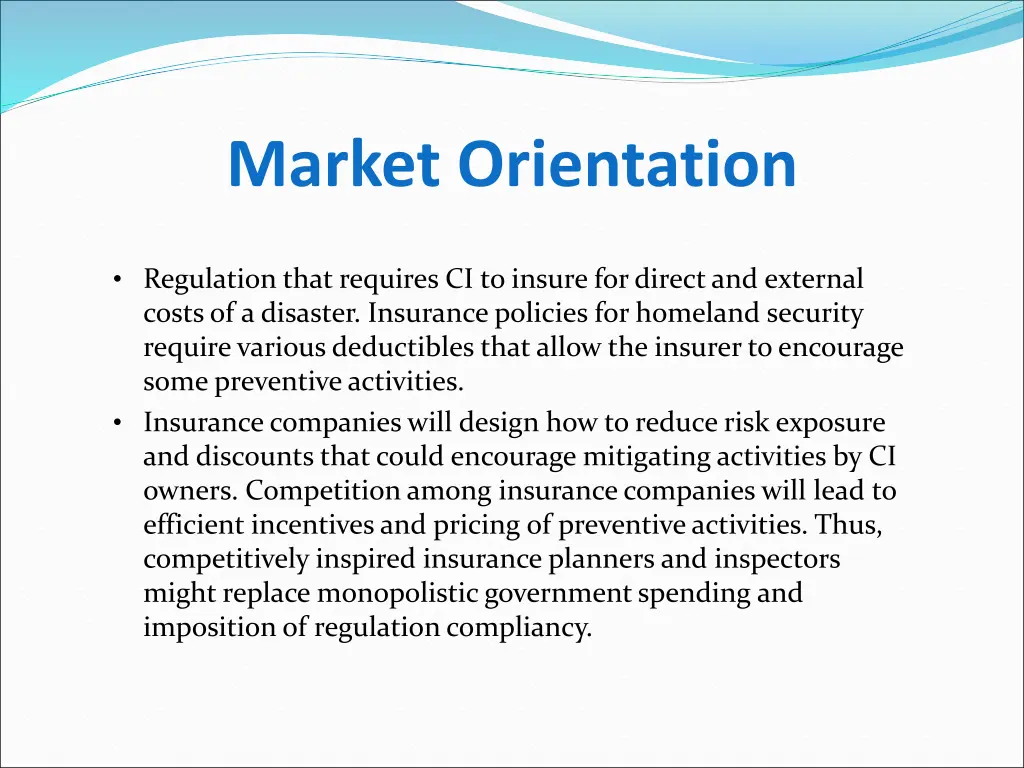 Market Orientation

• Regulation that requires CI to insure for direct and external costs of a disaster. Insurance policies for homeland security require various deductibles that allow the insurer to encourage some preventive activities.
• Insurance companies will design how to reduce risk exposure and discounts that could encourage mitigating activities by CI owners. Competition among insurance companies will lead to efficient incentives and pricing of preventive activities. Thus, competitively inspired insurance planners and inspectors might replace monopolistic government spending and imposition of regulation compliancy.